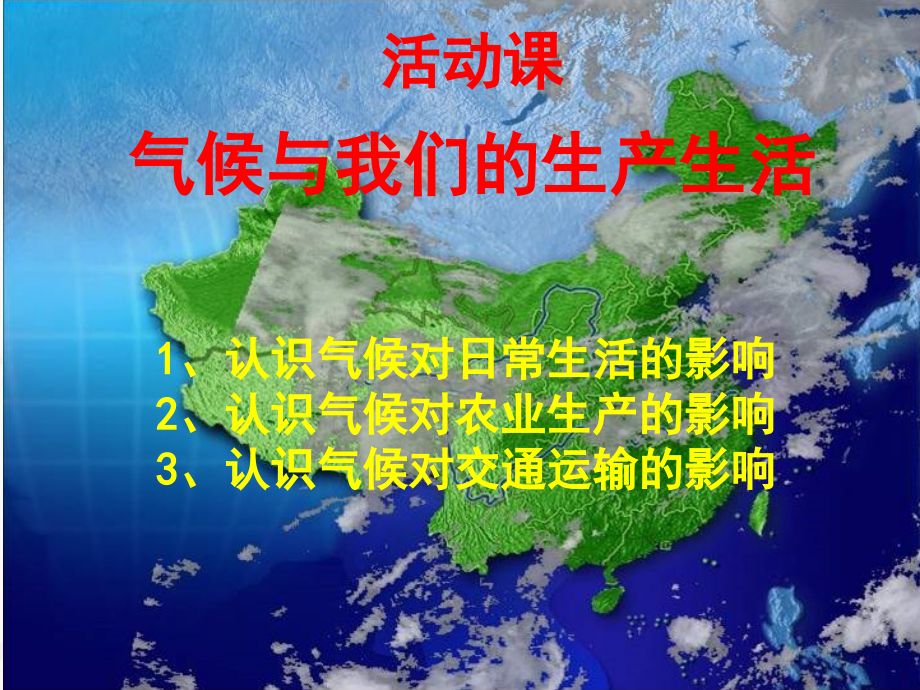 活动课

气候与我们的生产生活

1、认识气候对日常生活的影响
2、认识气候对农业生产的影响
3、认识气候对交通运输的影响